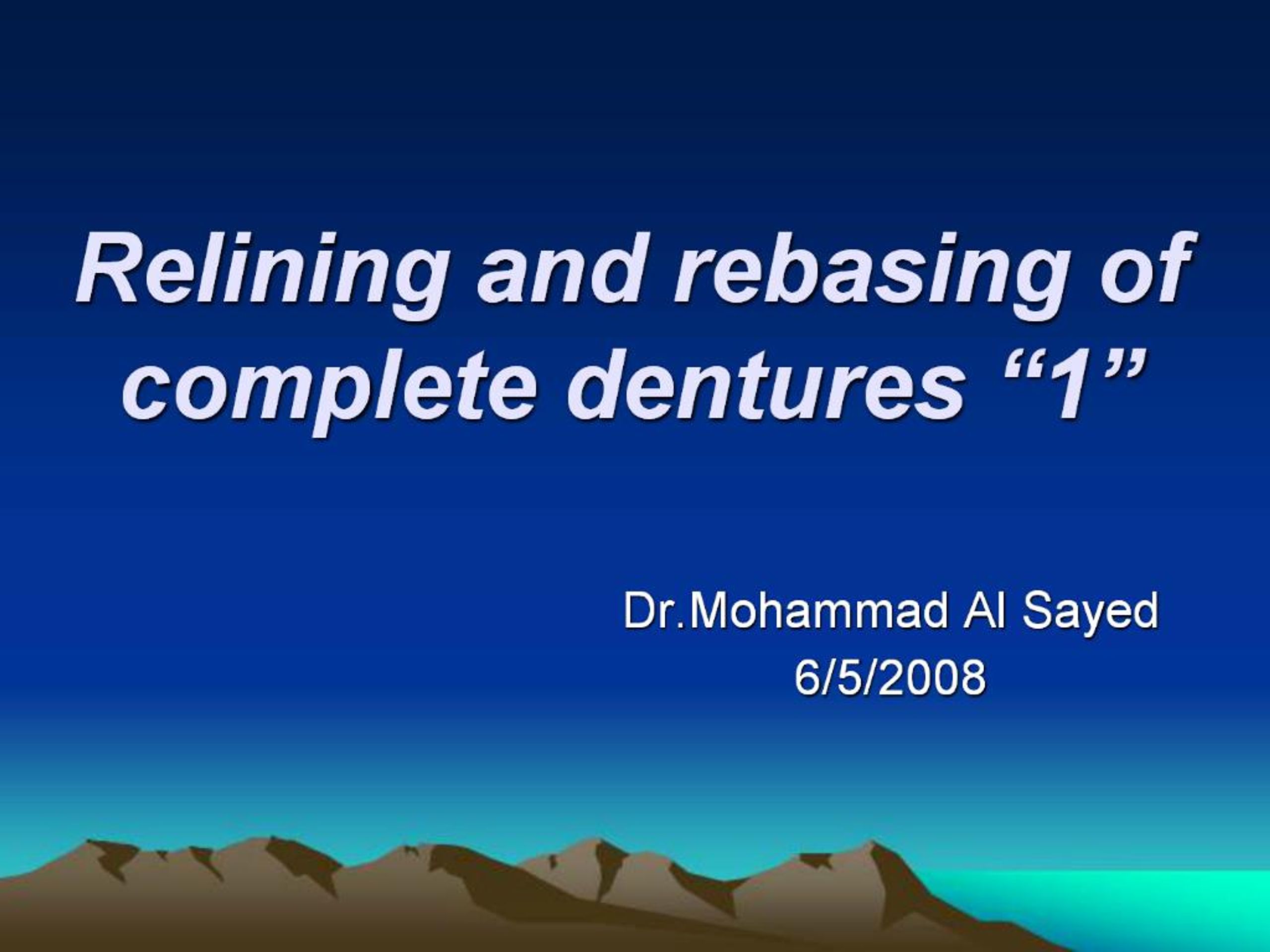 Relining and rebasing of complete dentures “1”

Dr.Mohammad Al Sayed
6/5/2008